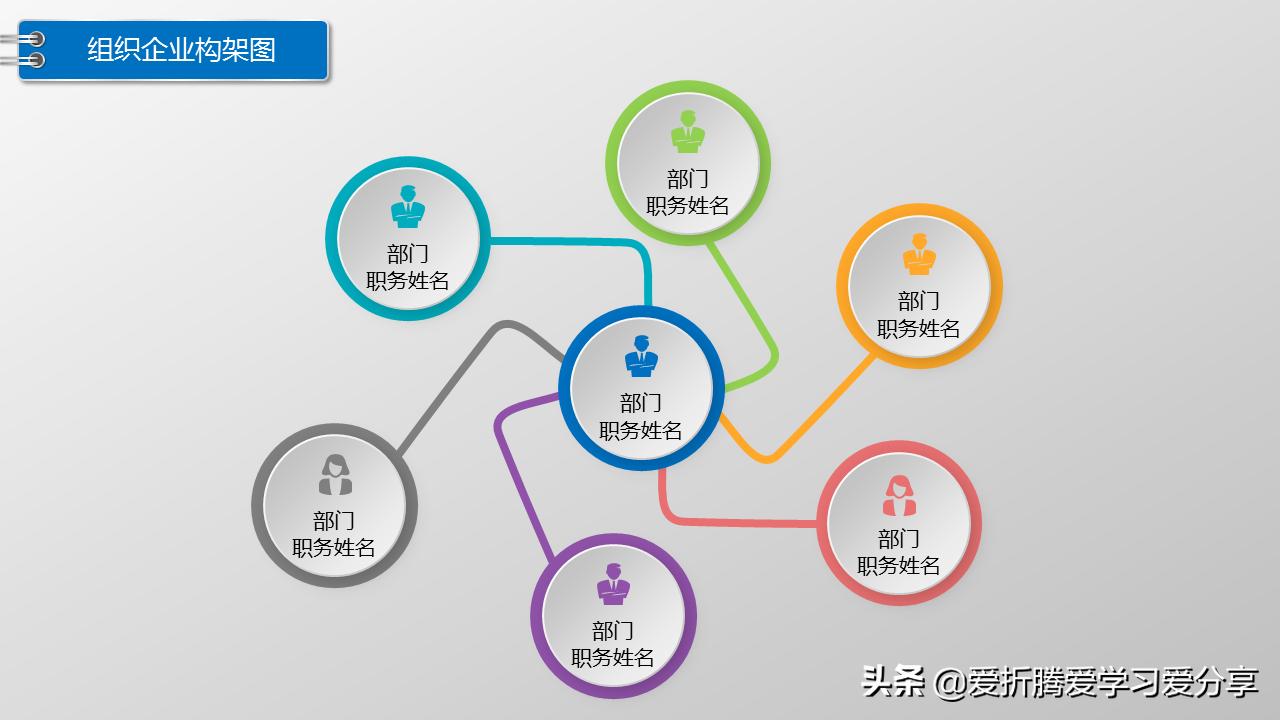 组织企业构架图

部门
职务姓名

部门
职务姓名

部门
职务姓名

部门
职务姓名

部门
职务姓名

部门
职务姓名

部门
职务姓名

头条 @爱折腾爱学习爱分享